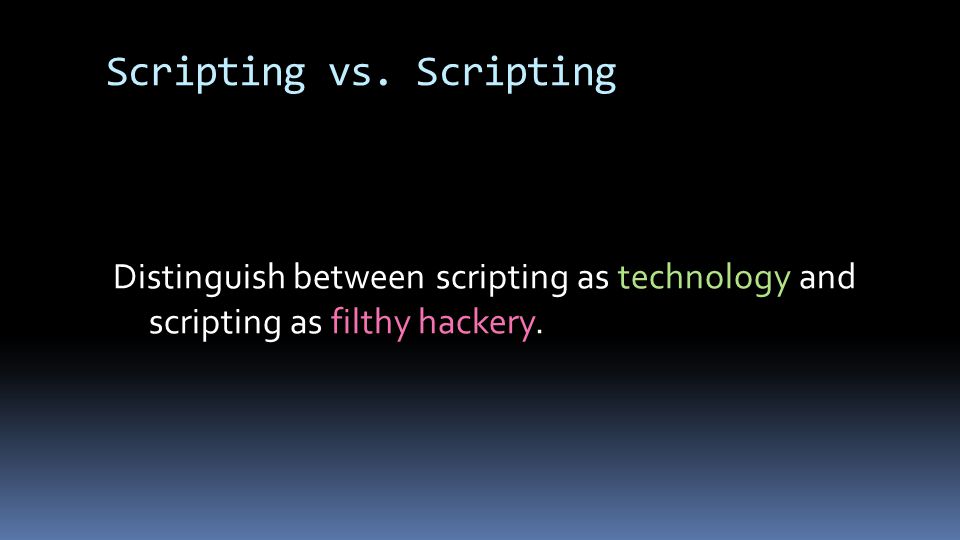 Scripting vs. Scripting

Distinguish between scripting as technology and scripting as filthy hackery.